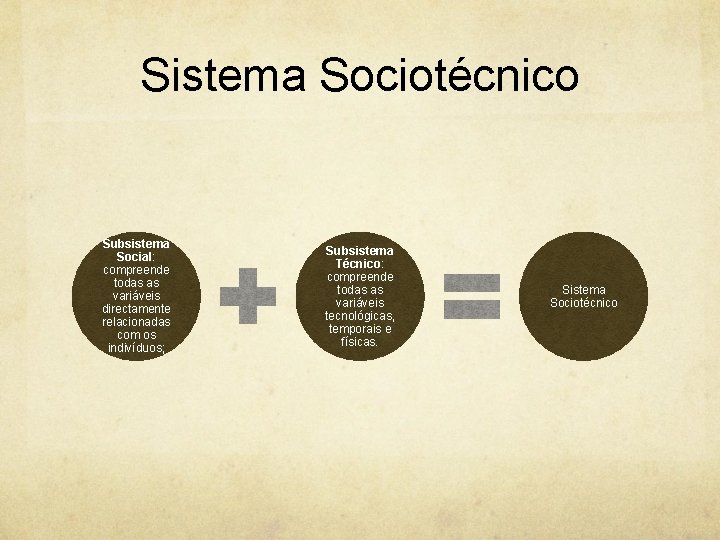 Sistema Sociotécnico

Subsistema Social: compreende todas as variáveis directamente relacionadas com os indivíduos;

Subsistema Técnico: compreende todas as variáveis tecnológicas, temporais e físicas.

Sistema Sociotécnico